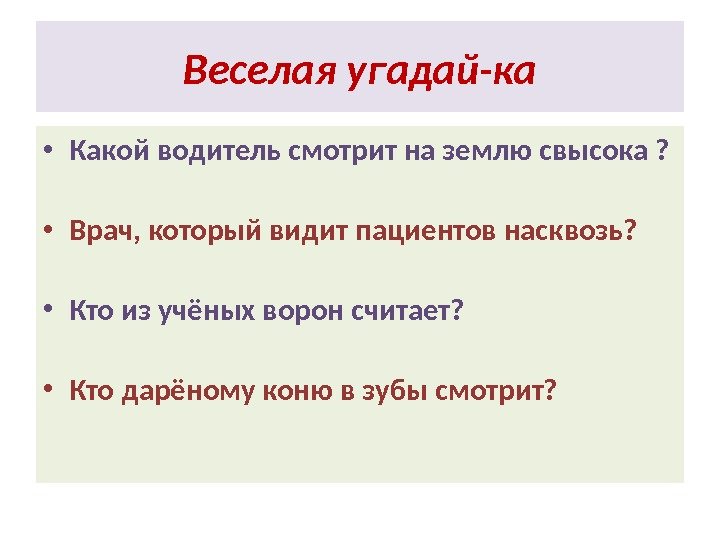 Веселая угадай-ка

• Какой водитель смотрит на землю свысока ?

• Врач, который видит пациентов насквозь?

• Кто из учёных ворон считает?

• Кто дарёному коню в зубы смотрит?